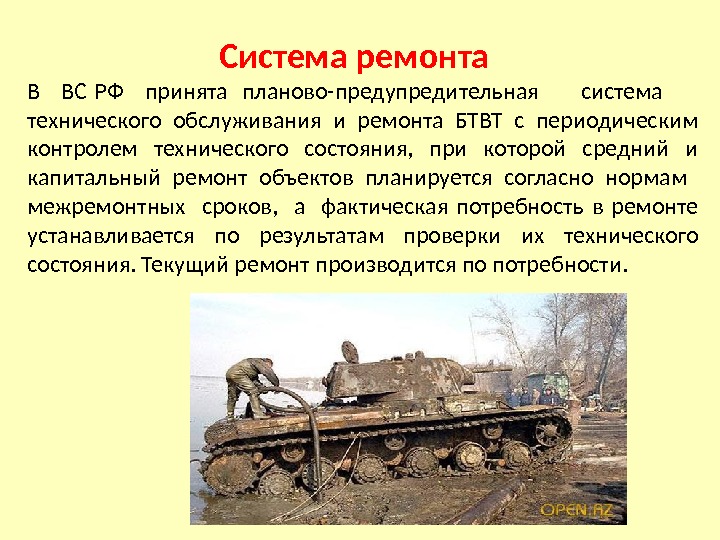 Система ремонта

В ВС РФ принята планово-предупредительная система технического обслуживания и ремонта БТВТ с периодическим контролем технического состояния, при которой средний и капитальный ремонт объектов планируется согласно нормам межремонтных сроков, а фактическая потребность в ремонте устанавливается по результатам проверки их технического состояния. Текущий ремонт производится по потребности.

OPEN.AZ